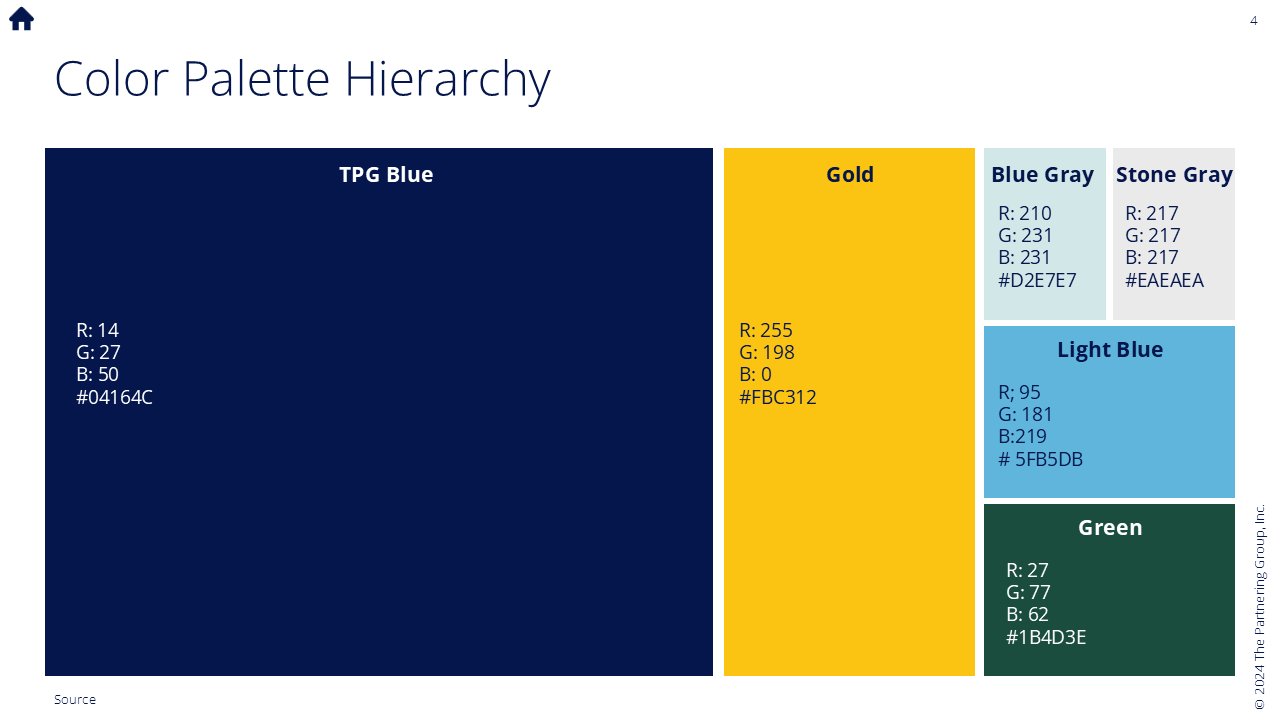 4

Color Palette Hierarchy

TPG Blue

R: 14
G: 27
B: 50
#04164C

Gold

R: 255
G: 198
B: 0
#FBC312

Blue Gray

R: 210
G: 231
B: 231
#D2E7E7

Stone Gray

R: 217
G: 217
B: 217
#EAEAEA

Light Blue

R; 95
G: 181
B:219
# 5FB5DB

Green

R: 27
G: 77
B: 62
#1B4D3E

Source

© 2024 The Partnering Group, Inc.